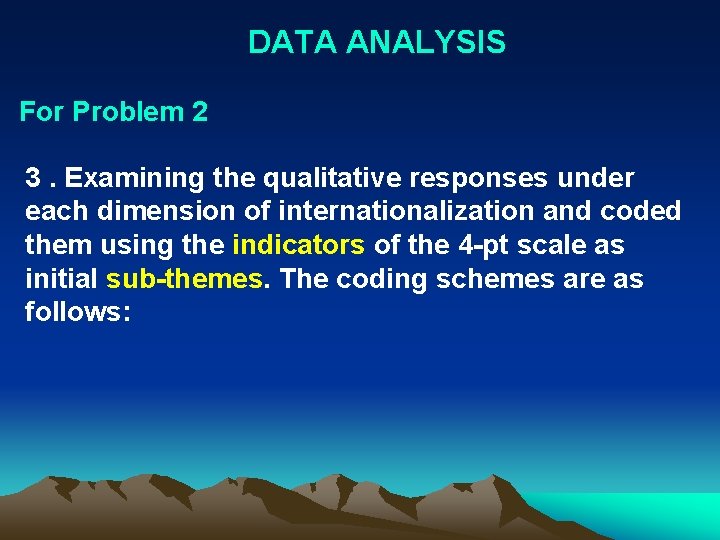 DATA ANALYSIS

For Problem 2

3 . Examining the qualitative responses under each dimension of internationalization and coded them using the indicators of the 4-pt scale as initial sub-themes. The coding schemes are as follows: